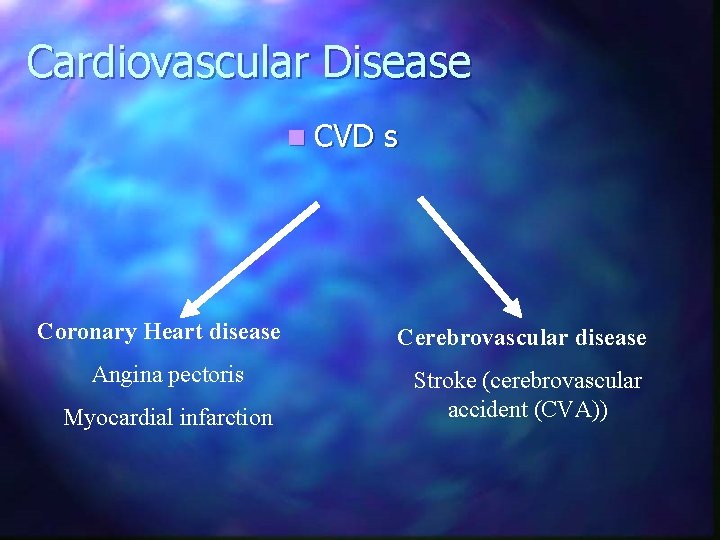 Cardiovascular Disease

CVD s

Coronary Heart disease

Angina pectoris

Myocardial infarction

Cerebrovascular disease

Stroke (cerebrovascular accident (CVA))